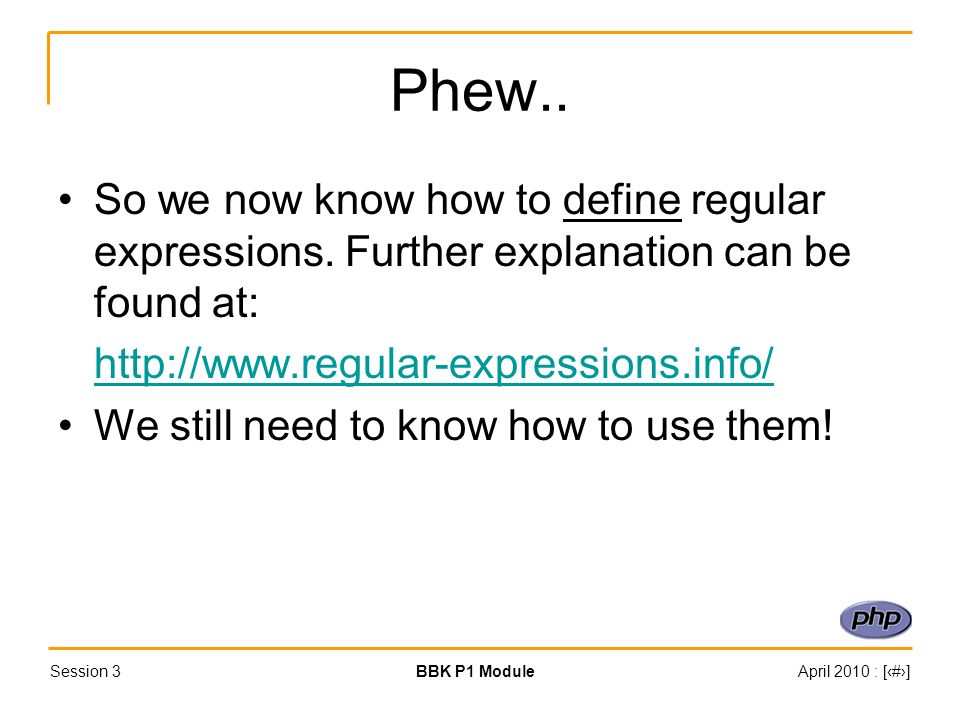 Phew..

• So we now know how to define regular expressions. Further explanation can be found at:

http://www.regular-expressions.info/

• We still need to know how to use them!

php

Session 3 BBK P1 Module April 2010 : [‹#›]